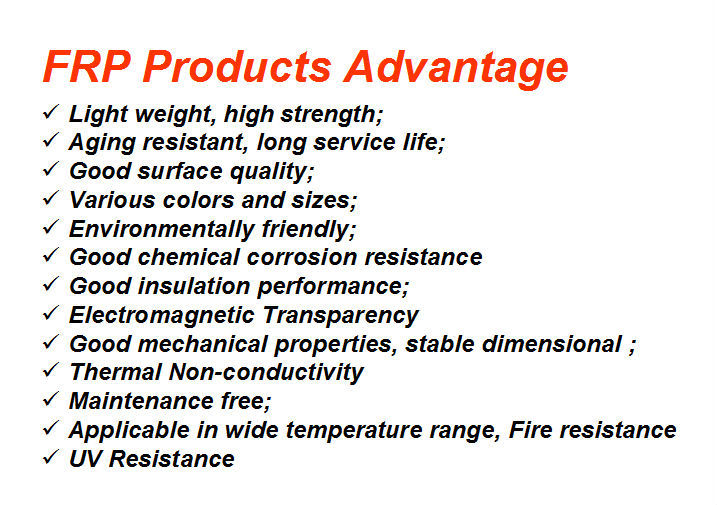 FRP Products Advantage

✓ Light weight, high strength;
✓ Aging resistant, long service life;
✓ Good surface quality;
✓ Various colors and sizes;
✓ Environmentally friendly;
✓ Good chemical corrosion resistance
✓ Good insulation performance;
✓ Electromagnetic Transparency
✓ Good mechanical properties, stable dimensional ;
✓ Thermal Non-conductivity
✓ Maintenance free;
✓ Applicable in wide temperature range, Fire resistance
✓ UV Resistance